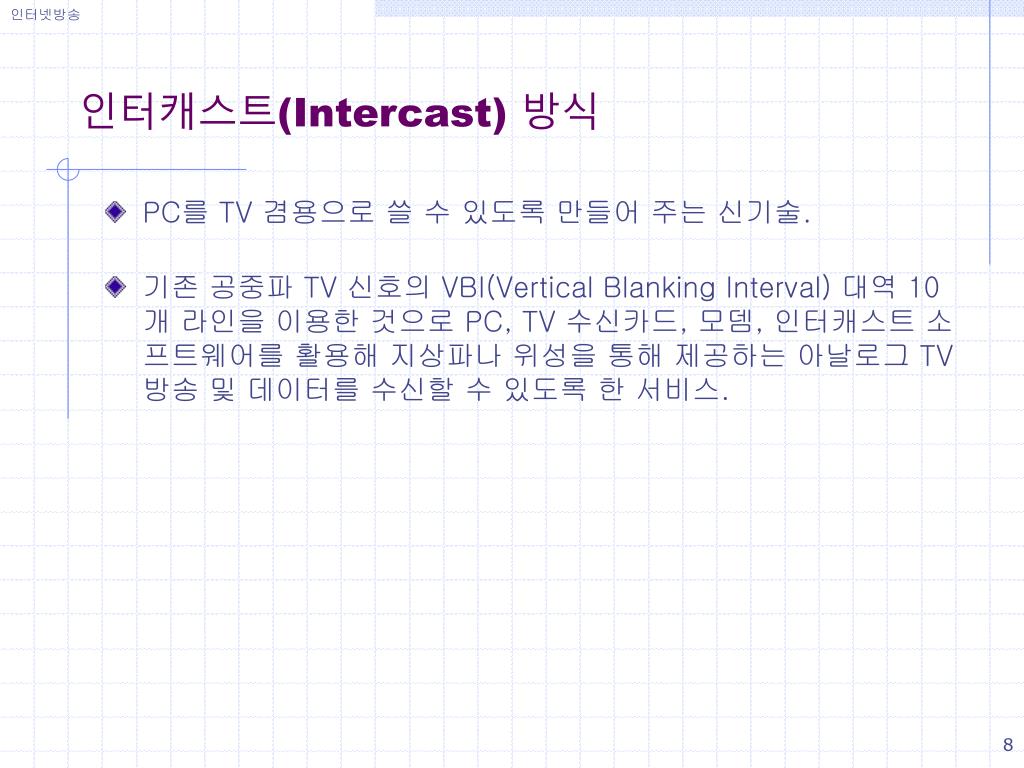 인터넷방송

인터캐스트(Intercast) 방식

PC를 TV 겸용으로 쓸 수 있도록 만들어 주는 신기술.

기존 공중파 TV 신호의 VBI(Vertical Blanking Interval) 대역 10개 라인을 이용한 것으로 PC, TV 수신카드, 모뎀, 인터캐스트 소프트웨어를 활용해 지상파나 위성을 통해 제공하는 아날로그 TV 방송 및 데이터를 수신할 수 있도록 한 서비스.

8